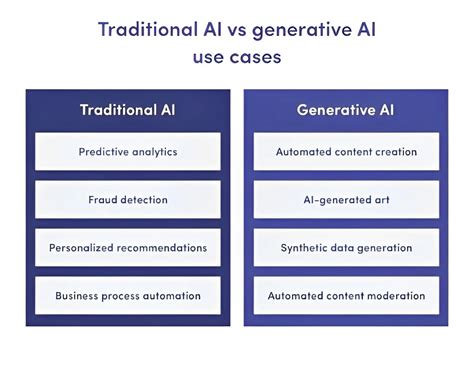 Traditional AI vs generative AI use cases

Traditional AI

Predictive analytics

Fraud detection

Personalized recommendations

Business process automation

Generative AI

Automated content creation

AI-generated art

Synthetic data generation

Automated content moderation